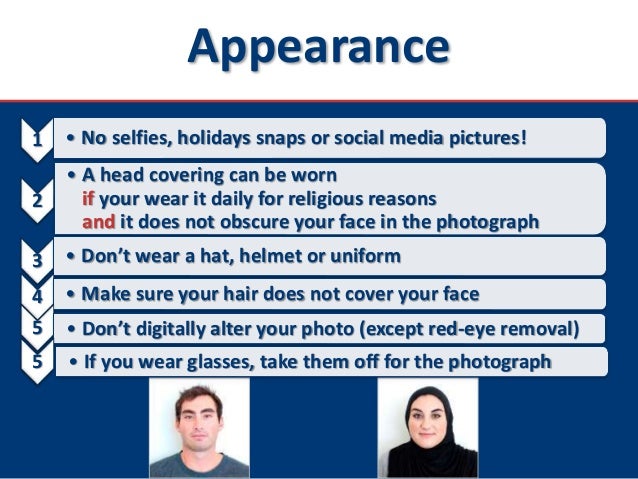 Appearance

1 • No selfies, holidays snaps or social media pictures!

2 • A head covering can be worn
if your wear it daily for religious reasons
and it does not obscure your face in the photograph

3 • Don't wear a hat, helmet or uniform

4 • Make sure your hair does not cover your face

5 • Don't digitally alter your photo (except red-eye removal)

5 • If you wear glasses, take them off for the photograph